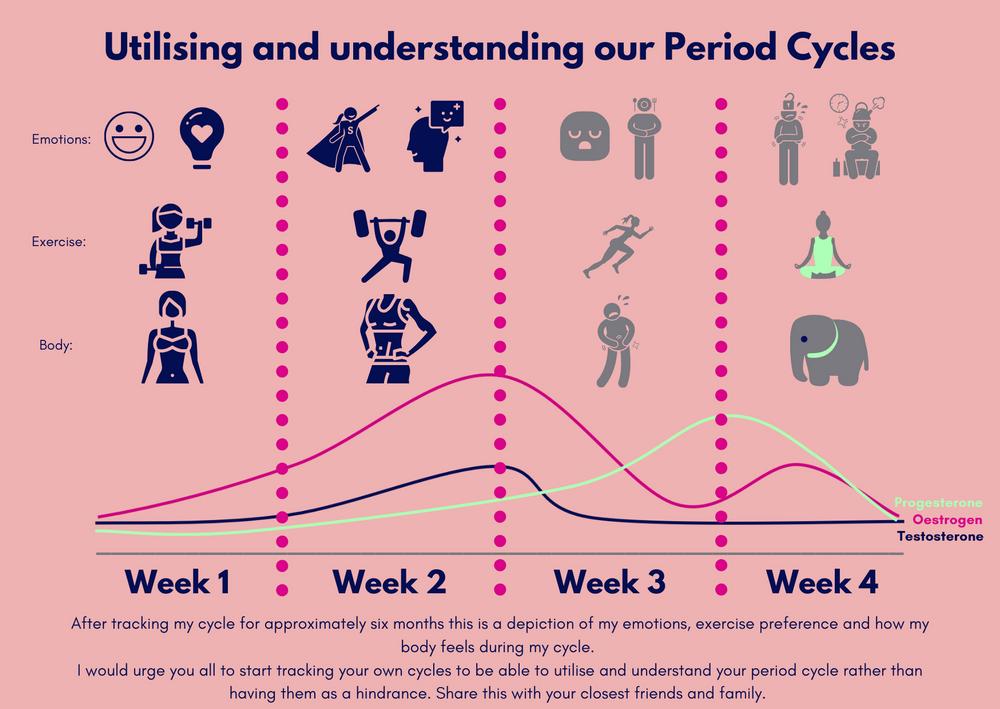 Utilising and understanding our Period Cycles

Emotions:

Exercise:

Body:

Progesterone
Oestrogen
Testosterone

Week 1
Week 2
Week 3
Week 4

After tracking my cycle for approximately six months this is a depiction of my emotions, exercise preference and how my body feels during my cycle.
I would urge you all to start tracking your own cycles to be able to utilise and understand your period cycle rather than having them as a hindrance. Share this with your closest friends and family.